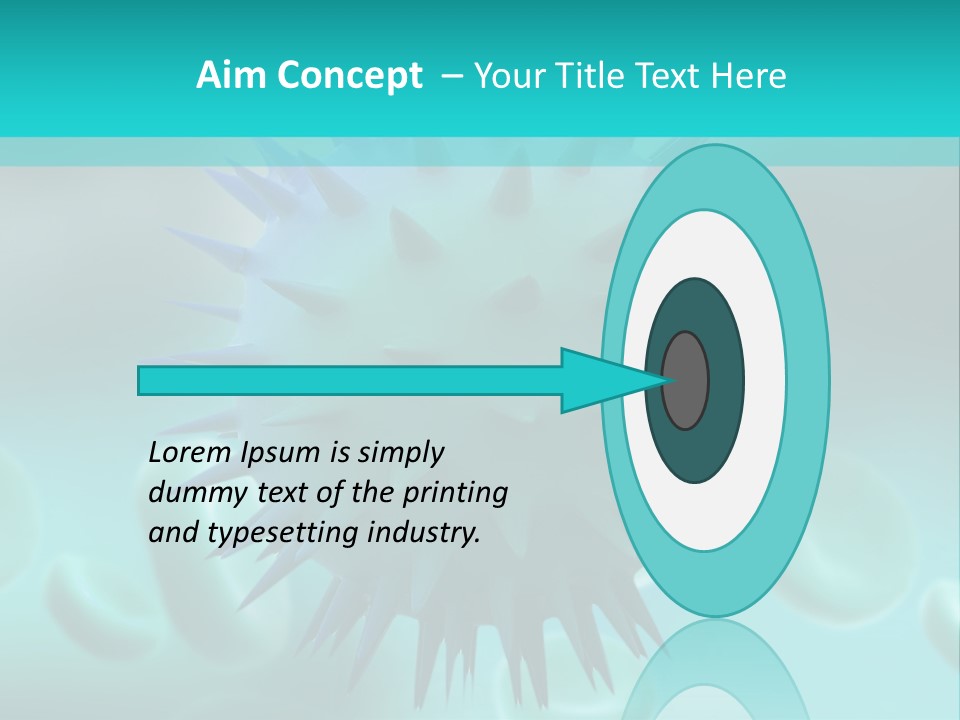 Aim Concept – Your Title Text Here

Lorem Ipsum is simply dummy text of the printing and typesetting industry.